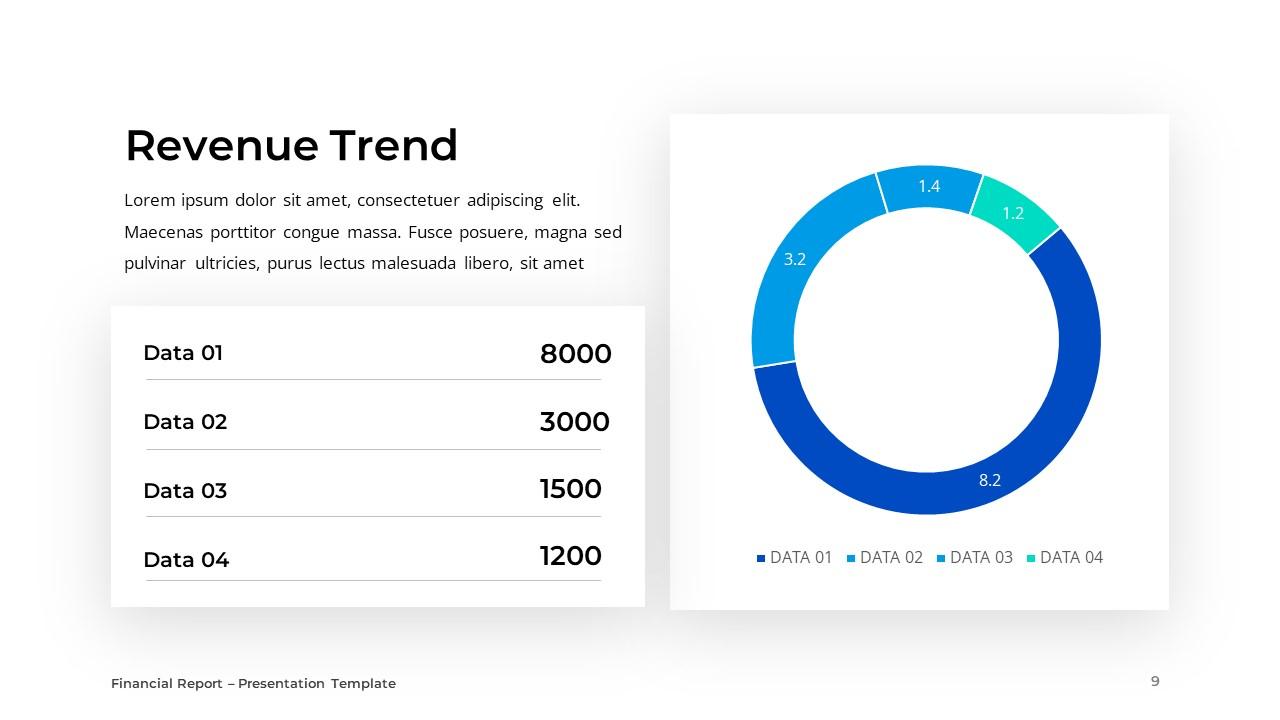 Revenue Trend

Lorem ipsum dolor sit amet, consectetuer adipiscing elit. Maecenas porttitor congue massa. Fusce posuere, magna sed pulvinar ultricies, purus lectus malesuada libero, sit amet

| Data 01 | 8000 |
|---|---|
| Data 02 | 3000 |
| Data 03 | 1500 |
| Data 04 | 1200 |

1.4
1.2
3.2
8.2

DATA 01 DATA 02 DATA 03 DATA 04

Financial Report – Presentation Template

9